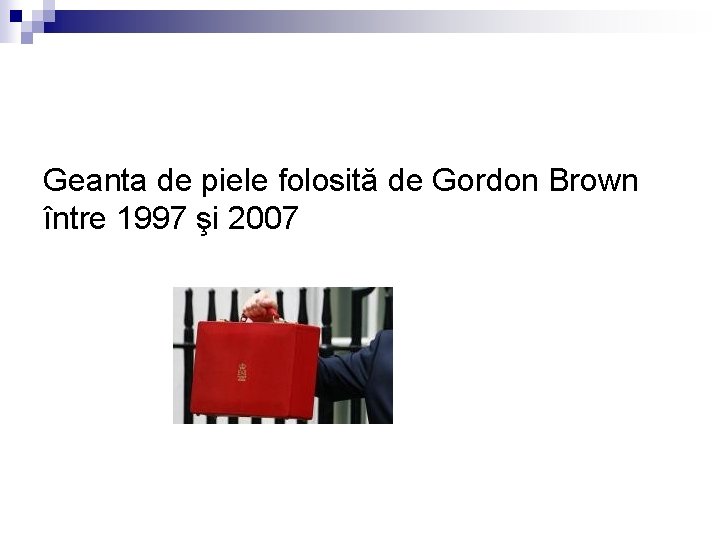 Geanta de piele folosită de Gordon Brown între 1997 şi 2007